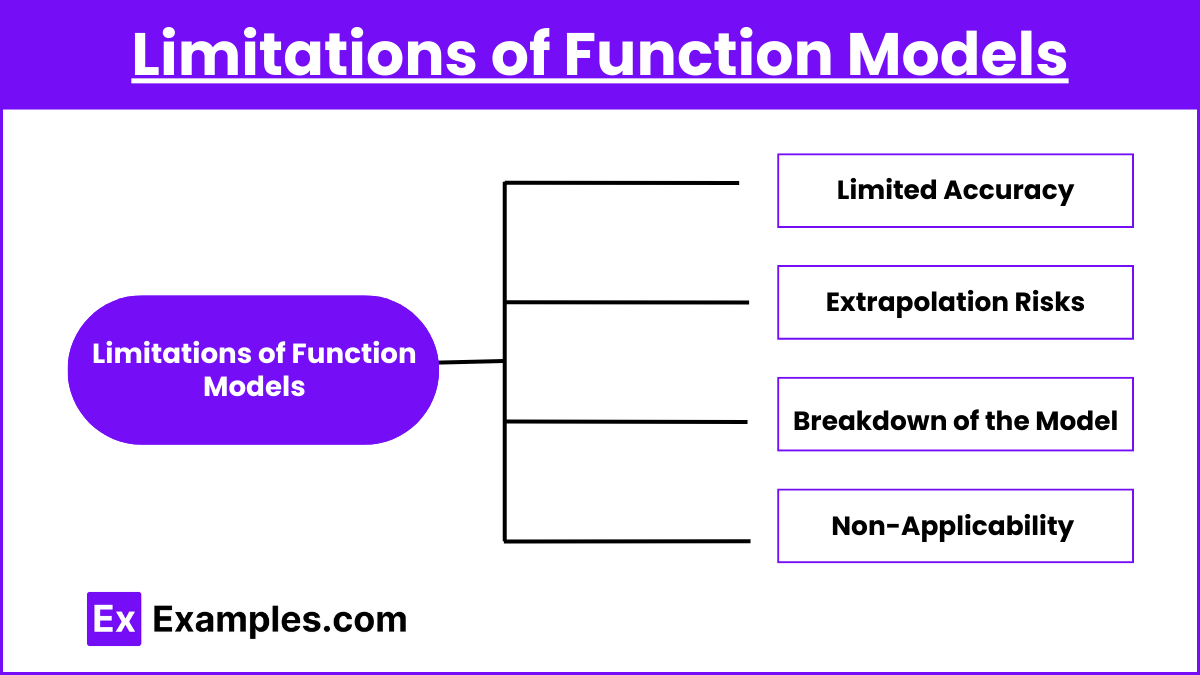 Limitations of Function Models

Limitations of Function Models

Limited Accuracy

Extrapolation Risks

Breakdown of the Model

Non-Applicability

Ex Examples.com